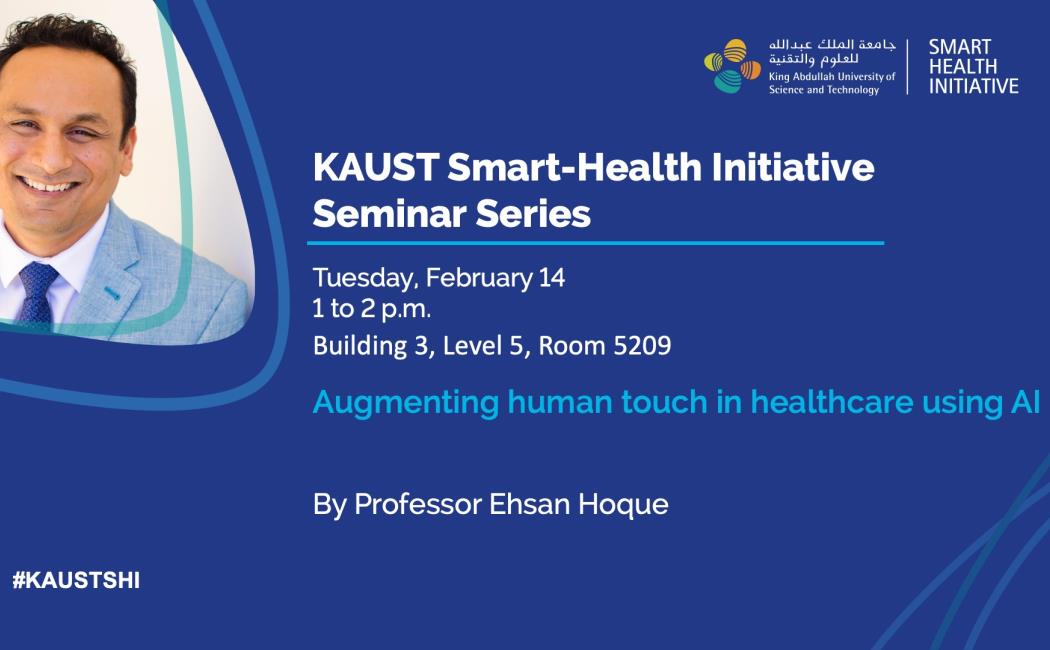 جامعة الملك عبدالله للعلوم والتقنية
King Abdullah University of Science and Technology

SMART HEALTH INITIATIVE

KAUST Smart-Health Initiative Seminar Series

Tuesday, February 14
1 to 2 p.m.
Building 3, Level 5, Room 5209

Augmenting human touch in healthcare using AI

By Professor Ehsan Hoque

#KAUSTSHI